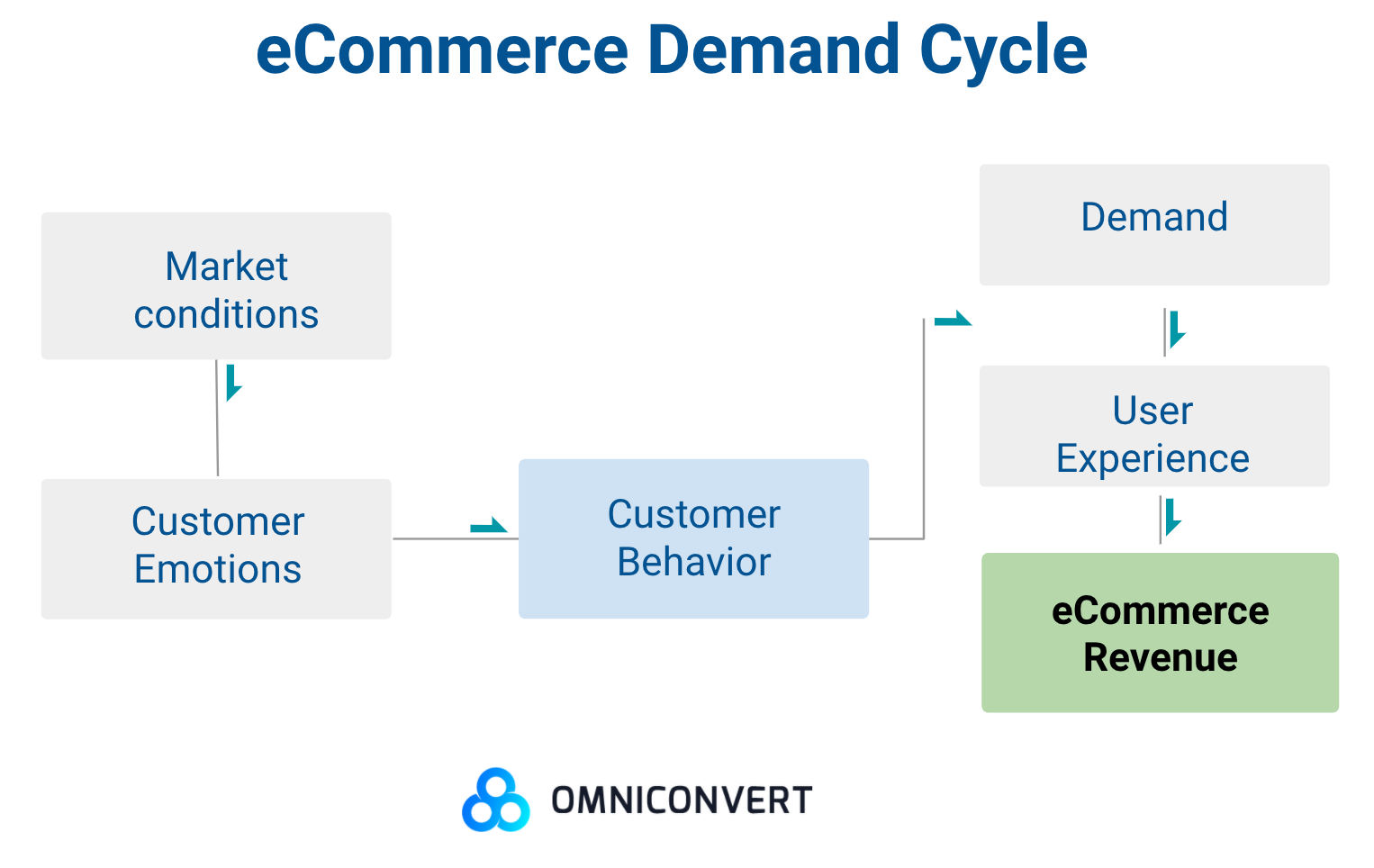 eCommerce Demand Cycle

Market conditions

Customer Emotions

Customer Behavior

Demand

User Experience

eCommerce Revenue

OMNICONVERT